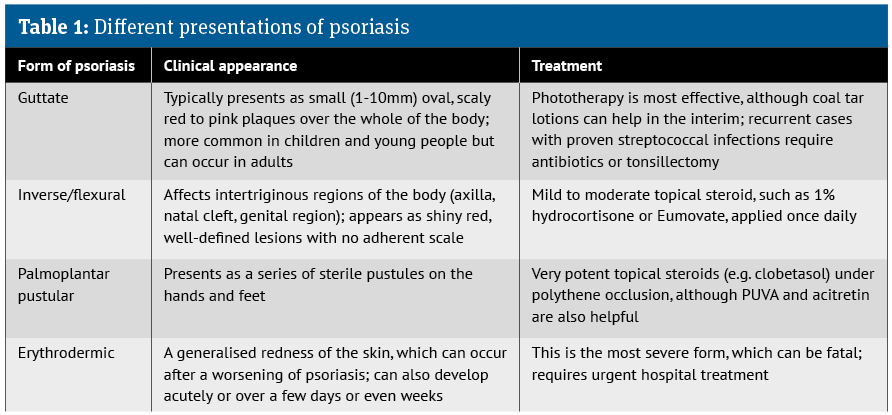 **Table 1:** Different presentations of psoriasis

| Form of psoriasis | Clinical appearance | Treatment |
|---|---|---|
| Guttate | Typically presents as small (1-10mm) oval, scaly red to pink plaques over the whole of the body; more common in children and young people but can occur in adults | Phototherapy is most effective, although coal tar lotions can help in the interim; recurrent cases with proven streptococcal infections require antibiotics or tonsillectomy |
| Inverse/flexural | Affects intertriginous regions of the body (axilla, natal cleft, genital region); appears as shiny red, well-defined lesions with no adherent scale | Mild to moderate topical steroid, such as 1% hydrocortisone or Eumovate, applied once daily |
| Palmoplantar pustular | Presents as a series of sterile pustules on the hands and feet | Very potent topical steroids (e.g. clobetasol) under polythene occlusion, although PUVA and acitretin are also helpful |
| Erythrodermic | A generalised redness of the skin, which can occur after a worsening of psoriasis; can also develop acutely or over a few days or even weeks | This is the most severe form, which can be fatal; requires urgent hospital treatment |